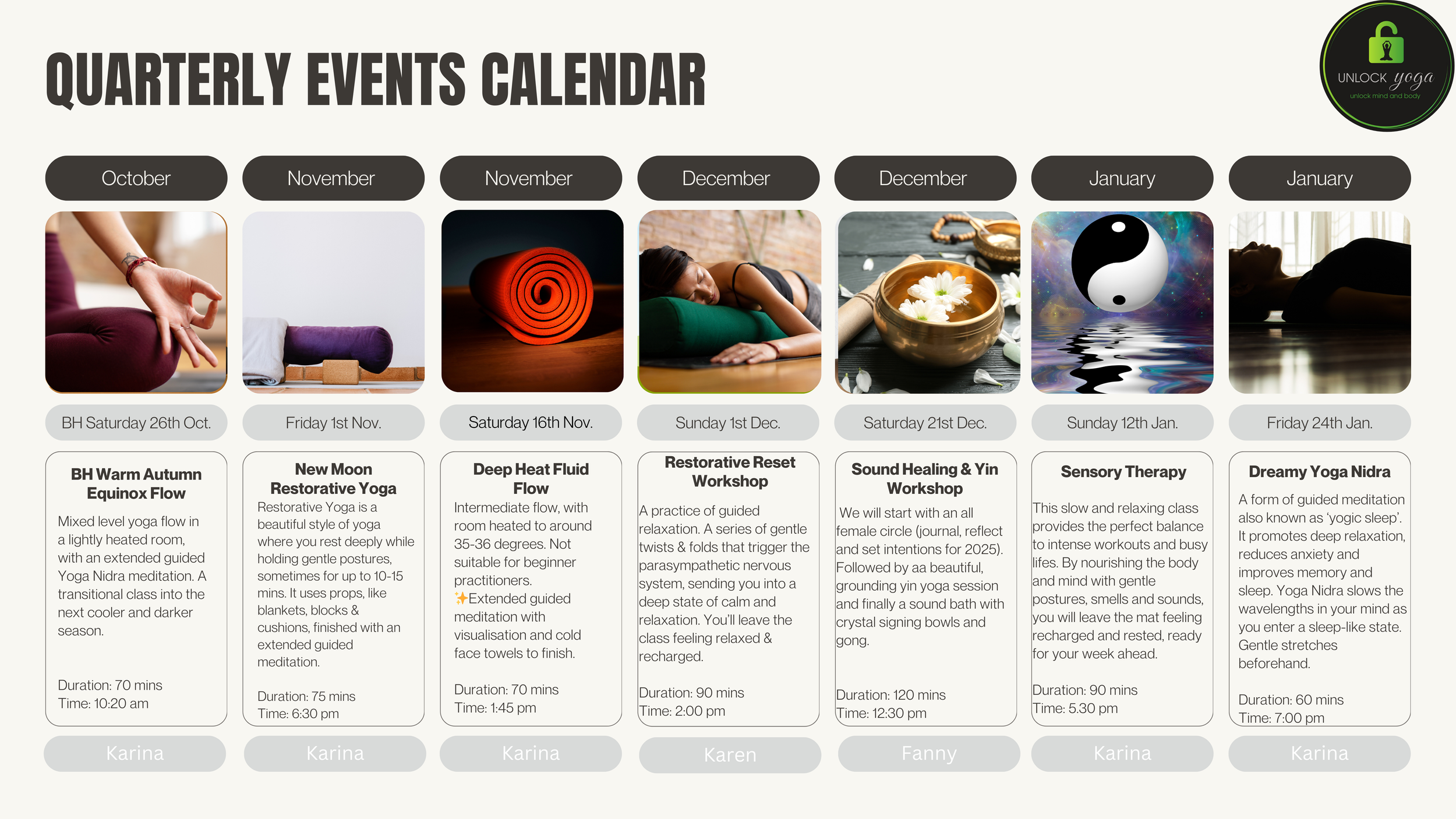 QUARTERLY EVENTS CALENDAR

UNLOCK yoga
unlock mind and body

October

BH Saturday 26th Oct.

BH Warm Autumn Equinox Flow

Mixed level yoga flow in a lightly heated room, with an extended guided Yoga Nidra meditation. A transitional class into the next cooler and darker season.

Duration: 70 mins
Time: 10:20 am

Karina

November

Friday 1st Nov.

New Moon Restorative Yoga

Restorative Yoga is a beautiful style of yoga where you rest deeply while holding gentle postures, sometimes for up to 10-15 mins. It uses props, like blankets, blocks & cushions, finished with an extended guided meditation.

Duration: 75 mins
Time: 6:30 pm

Karina

November

Saturday 16th Nov.

Deep Heat Fluid Flow

Intermediate flow, with room heated to around 35-36 degrees. Not suitable for beginner practitioners.
✨Extended guided meditation with visualisation and cold face towels to finish.

Duration: 70 mins
Time: 1:45 pm

Karina

December

Sunday 1st Dec.

Restorative Reset Workshop

A practice of guided relaxation. A series of gentle twists & folds that trigger the parasympathetic nervous system, sending you into a deep state of calm and relaxation. You'll leave the class feeling relaxed & recharged.

Duration: 90 mins
Time: 2:00 pm

Karen

December

Saturday 21st Dec.

Sound Healing & Yin Workshop

We will start with an all female circle (journal, reflect and set intentions for 2025). Followed by aa beautiful, grounding yin yoga session and finally a sound bath with crystal signing bowls and gong.

Duration: 120 mins
Time: 12:30 pm

Fanny

January

Sunday 12th Jan.

Sensory Therapy

This slow and relaxing class provides the perfect balance to intense workouts and busy lifes. By nourishing the body and mind with gentle postures, smells and sounds, you will leave the mat feeling recharged and rested, ready for your week ahead.

Duration: 90 mins
Time: 5.30 pm

Karina

January

Friday 24th Jan.

Dreamy Yoga Nidra

A form of guided meditation also known as 'yogic sleep'. It promotes deep relaxation, reduces anxiety and improves memory and sleep. Yoga Nidra slows the wavelengths in your mind as you enter a sleep-like state. Gentle stretches beforehand.

Duration: 60 mins
Time: 7:00 pm

Karina